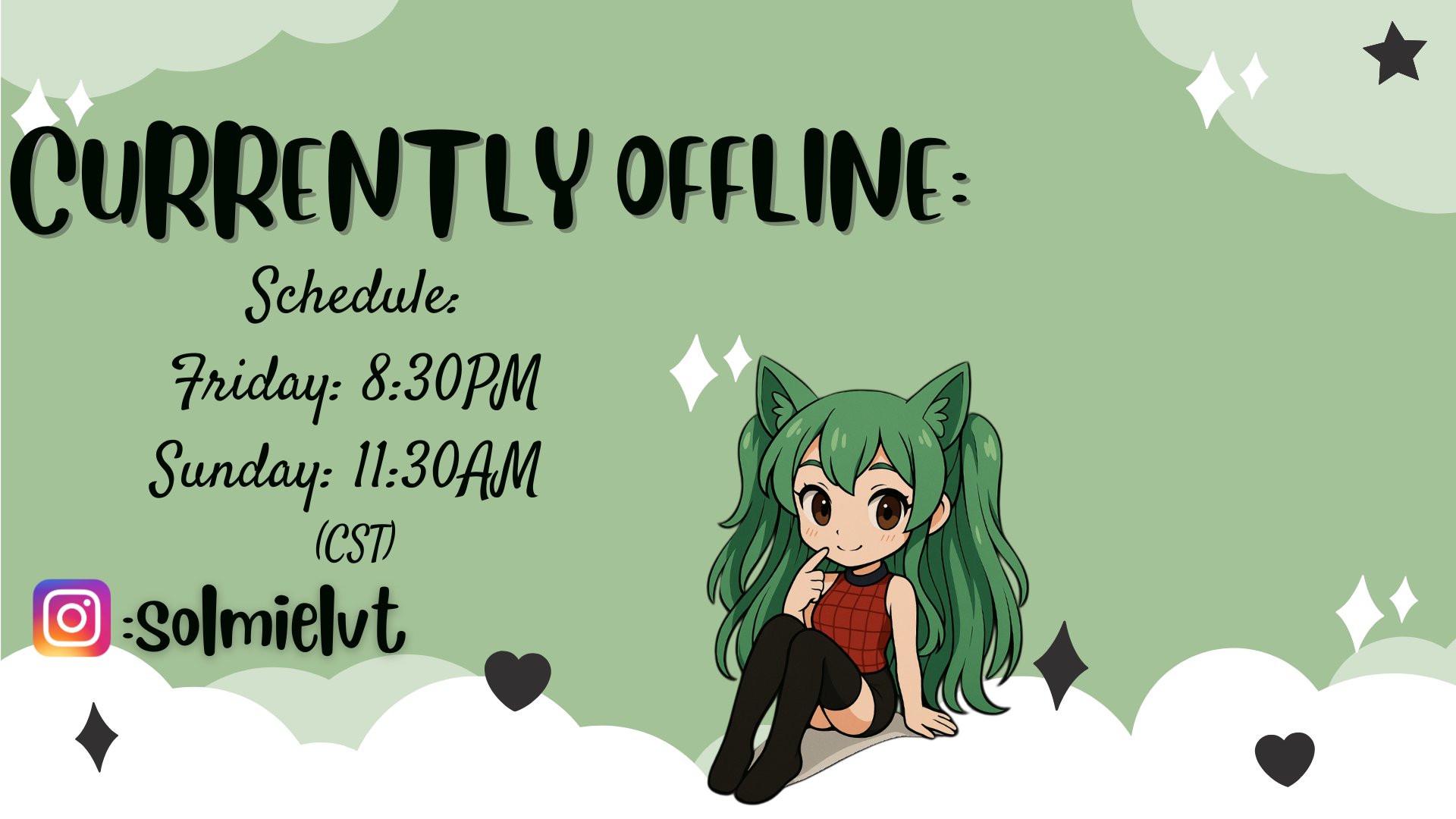 CURRENTLY OFFLINE:

Schedule:

Friday: 8:30PM

Sunday: 11:30AM

(CST)

:solmielvt